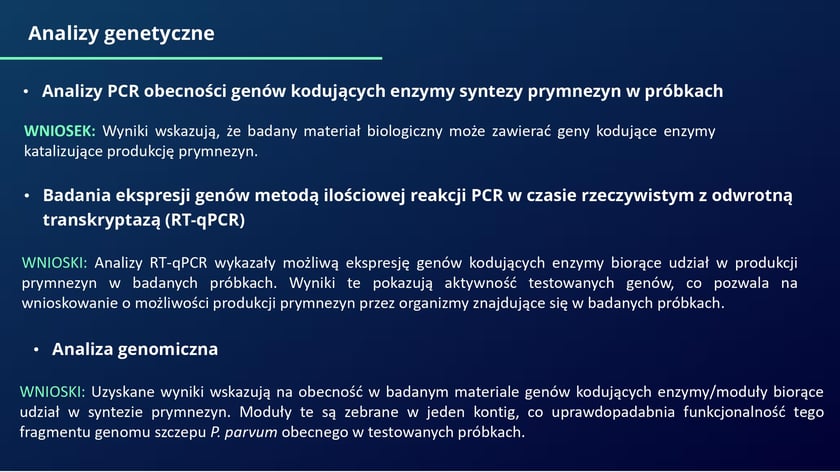 Analizy genetyczne

• Analizy PCR obecności genów kodujących enzymy syntezy prymnezyn w próbkach

WNIOSEK: Wyniki wskazują, że badany materiał biologiczny może zawierać geny kodujące enzymy katalizujące produkcję prymnezyn.

• Badania ekspresji genów metodą ilościowej reakcji PCR w czasie rzeczywistym z odwrotną transkryptazą (RT-qPCR)

WNIOSKI: Analizy RT-qPCR wykazały możliwą ekspresję genów kodujących enzymy biorące udział w produkcji prymnezyn w badanych próbkach. Wyniki te pokazują aktywność testowanych genów, co pozwala na wnioskowanie o możliwości produkcji prymnezyn przez organizmy znajdujące się w badanych próbkach.

• Analiza genomiczna

WNIOSKI: Uzyskane wyniki wskazują na obecność w badanym materiale genów kodujących enzymy/moduły biorące udział w syntezie prymnezyn. Moduły te są zebrane w jeden kontig, co uprawdopadabnia funkcjonalność tego fragmentu genomu szczepu P. parvum obecnego w testowanych próbkach.